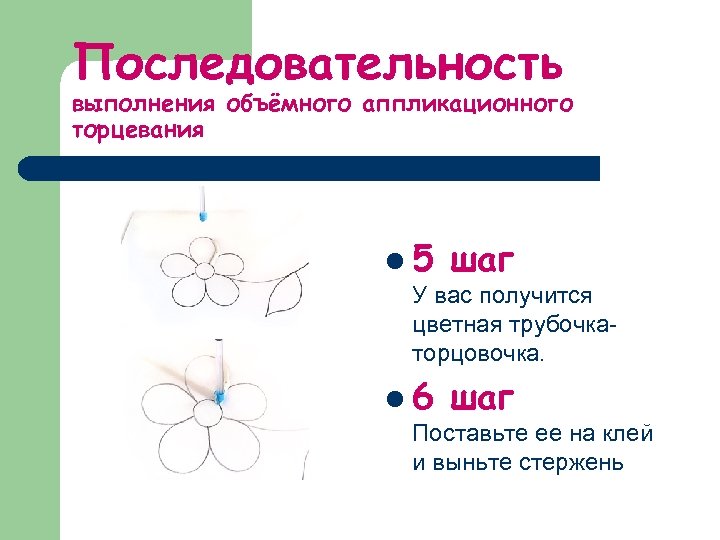 Последовательность выполнения объёмного аппликационного торцевания

5 шаг
У вас получится цветная трубочка-торцовочка.

6 шаг
Поставьте ее на клей и выньте стержень